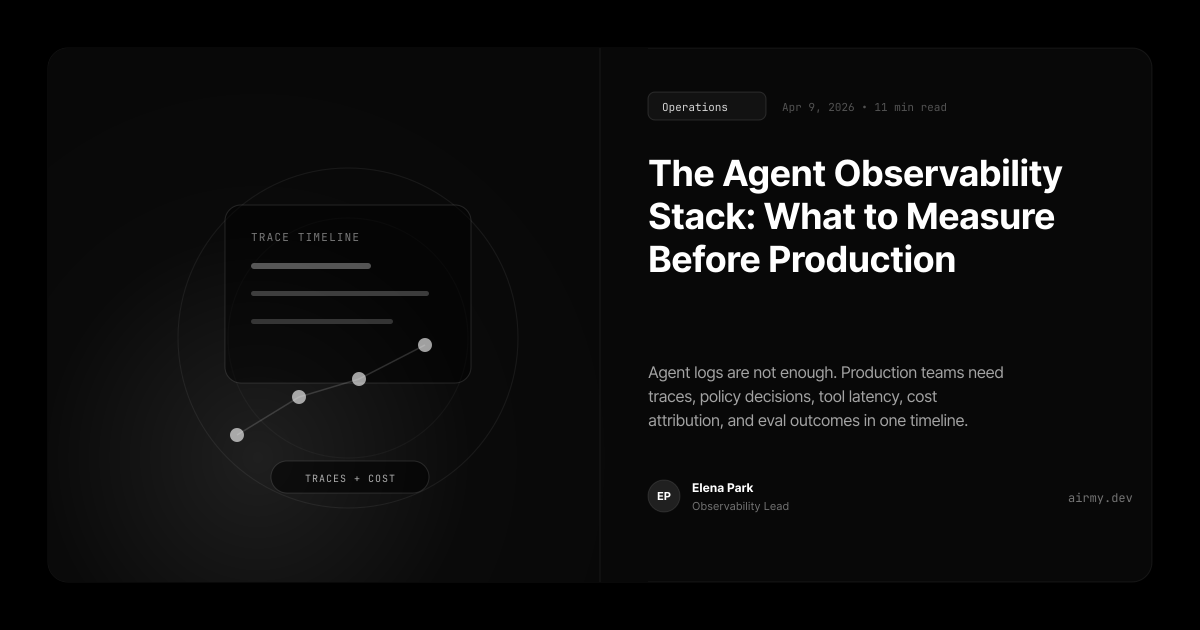 TRACE TIMELINE

TRACES + COST

Operations

Apr 9, 2026 • 11 min read

The Agent Observability Stack: What to Measure Before Production

Agent logs are not enough. Production teams need traces, policy decisions, tool latency, cost attribution, and eval outcomes in one timeline.

EP

Elena Park
Observability Lead

airmy.dev